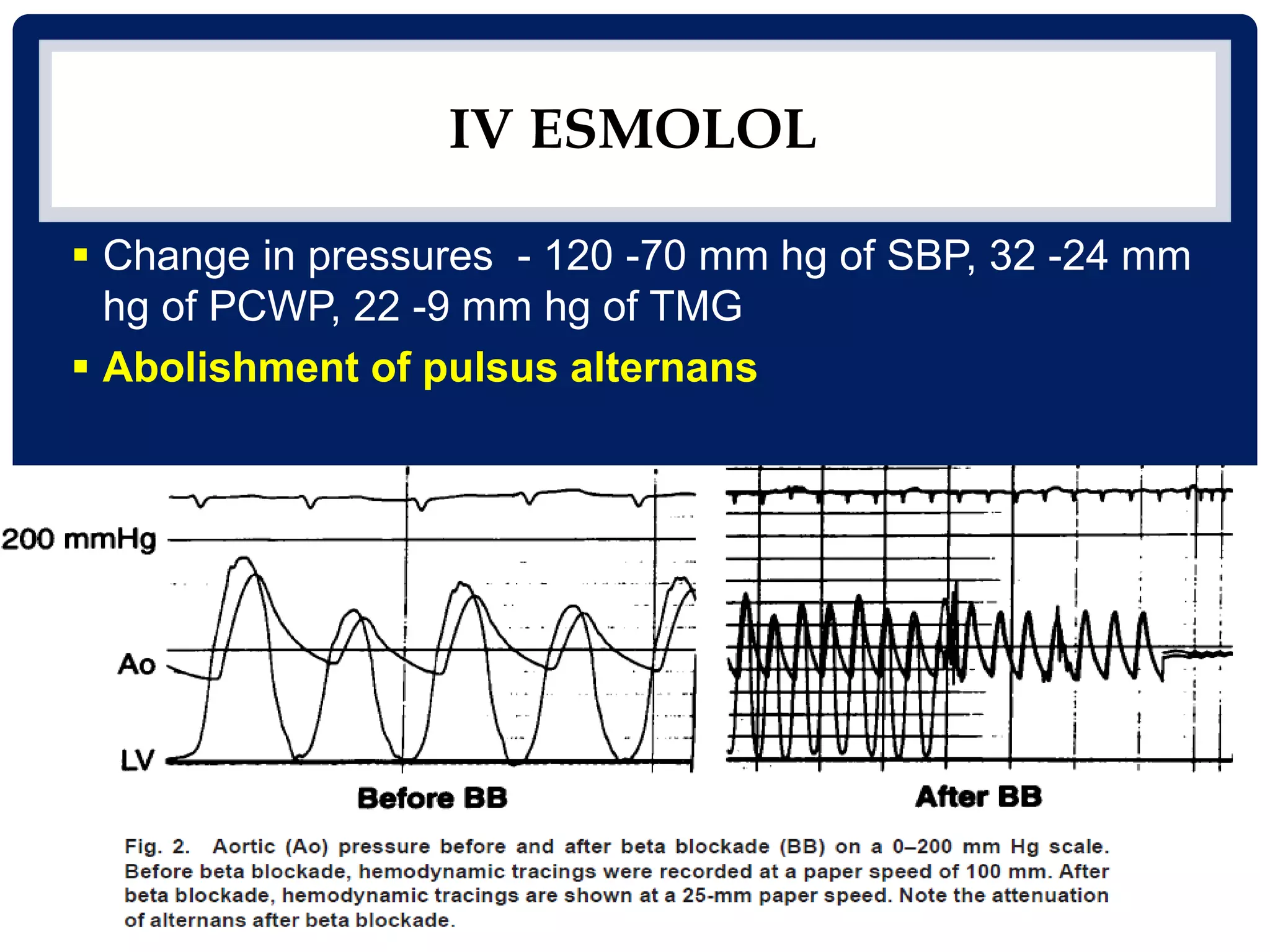 IV ESMOLOL

▪ Change in pressures - 120 -70 mm hg of SBP, 32 -24 mm hg of PCWP, 22 -9 mm hg of TMG

▪ Abolishment of pulsus alternans

200 mmHg

Ao

LV

Before BB

After BB

Fig. 2. Aortic (Ao) pressure before and after beta blockade (BB) on a 0–200 mm Hg scale. Before beta blockade, hemodynamic tracings were recorded at a paper speed of 100 mm. After beta blockade, hemodynamic tracings are shown at a 25-mm paper speed. Note the attenuation of alternans after beta blockade.